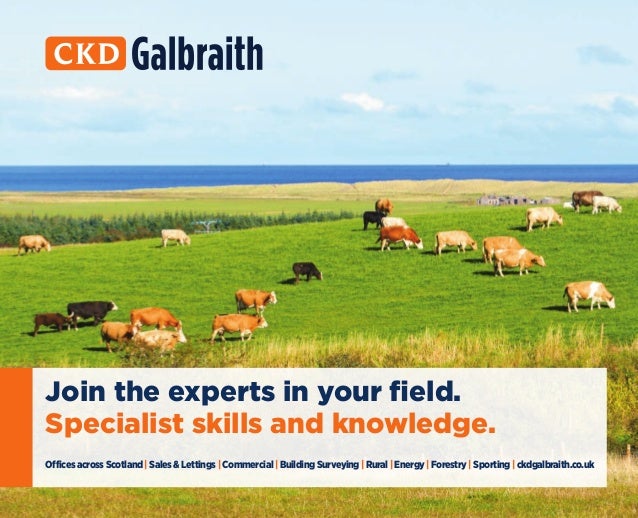 CKD Galbraith

Join the experts in your field.
Specialist skills and knowledge.

Offices across Scotland | Sales & Lettings | Commercial | Building Surveying | Rural | Energy | Forestry | Sporting | ckdgalbraith.co.uk